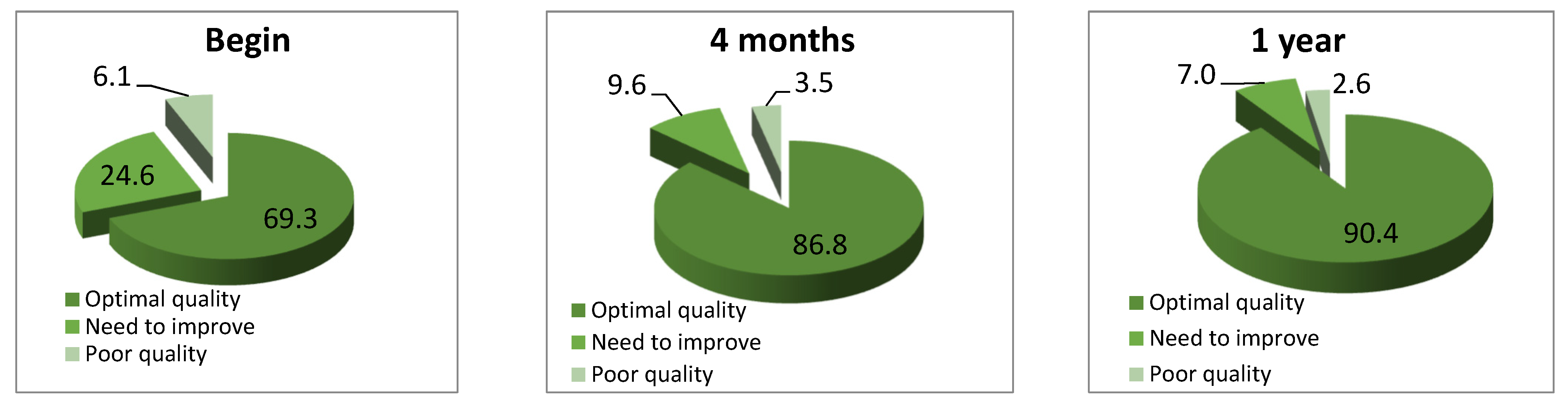 Begin

6.1
24.6
69.3

Optimal quality
Need to improve
Poor quality

4 months

9.6
3.5
86.8

Optimal quality
Need to improve
Poor quality

1 year

7.0
2.6
90.4

Optimal quality
Need to improve
Poor quality